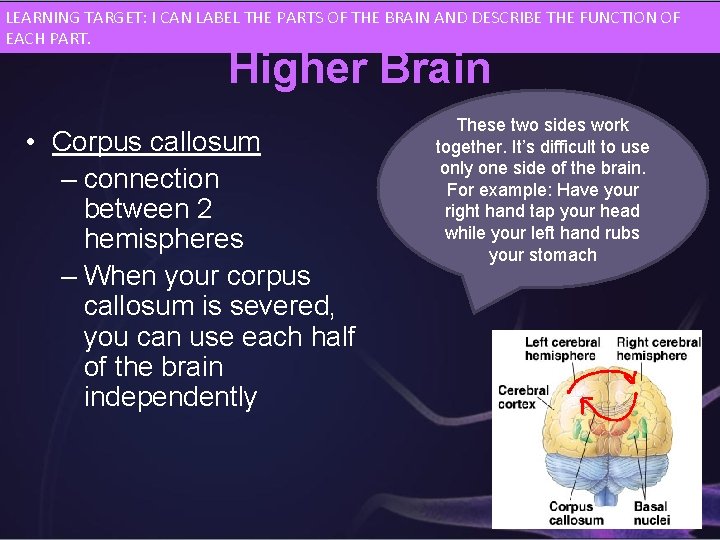 LEARNING TARGET: I CAN LABEL THE PARTS OF THE BRAIN AND DESCRIBE THE FUNCTION OF EACH PART.

Higher Brain

• Corpus callosum
– connection between 2 hemispheres
– When your corpus callosum is severed, you can use each half of the brain independently

These two sides work together. It's difficult to use only one side of the brain. For example: Have your right hand tap your head while your left hand rubs your stomach

Left cerebral hemisphere
Right cerebral hemisphere
Cerebral cortex
Corpus callosum
Basal nuclei